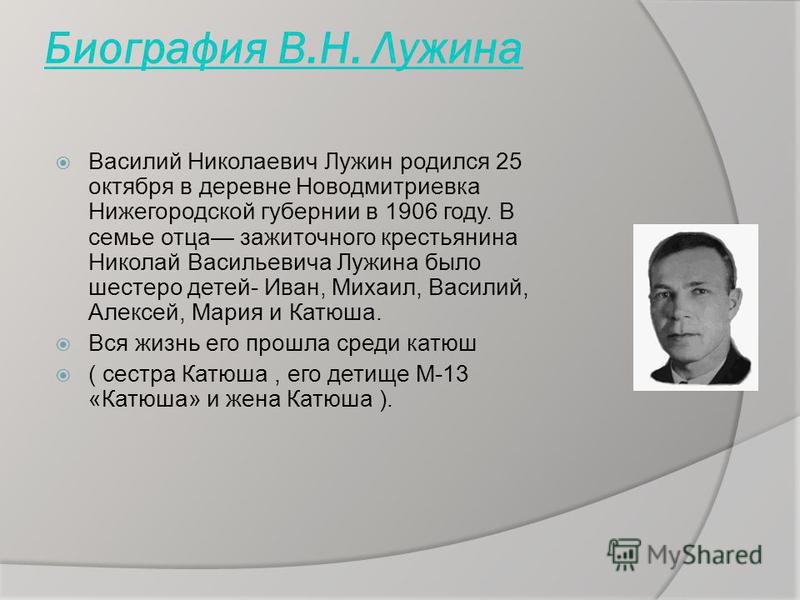 Биография В.Н. Лужина

Василий Николаевич Лужин родился 25 октября в деревне Новодмитриевка Нижегородской губернии в 1906 году. В семье отца— зажиточного крестьянина Николай Васильевича Лужина было шестеро детей- Иван, Михаил, Василий, Алексей, Мария и Катюша.

Вся жизнь его прошла среди катюш

( сестра Катюша , его детище М-13 «Катюша» и жена Катюша ).

MyShared